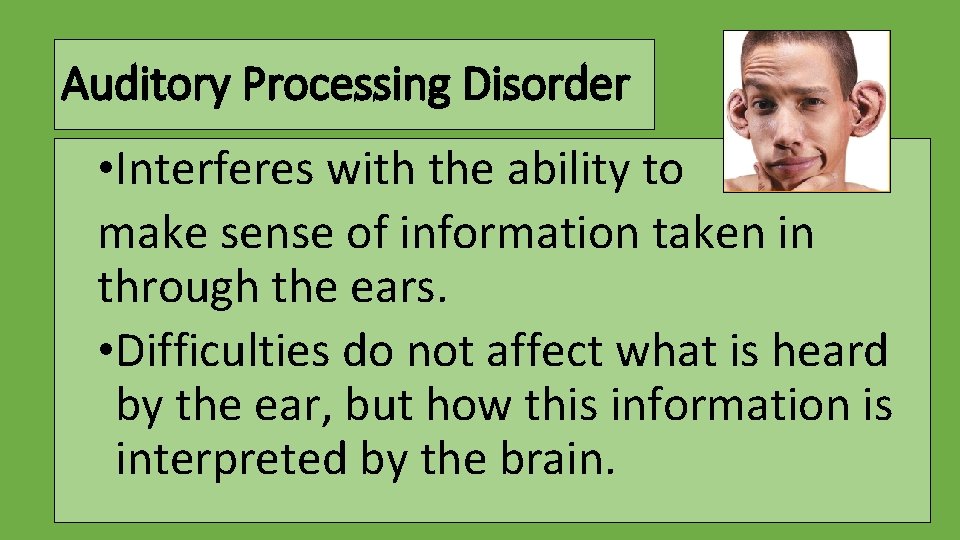 Auditory Processing Disorder

•Interferes with the ability to make sense of information taken in through the ears.

•Difficulties do not affect what is heard by the ear, but how this information is interpreted by the brain.